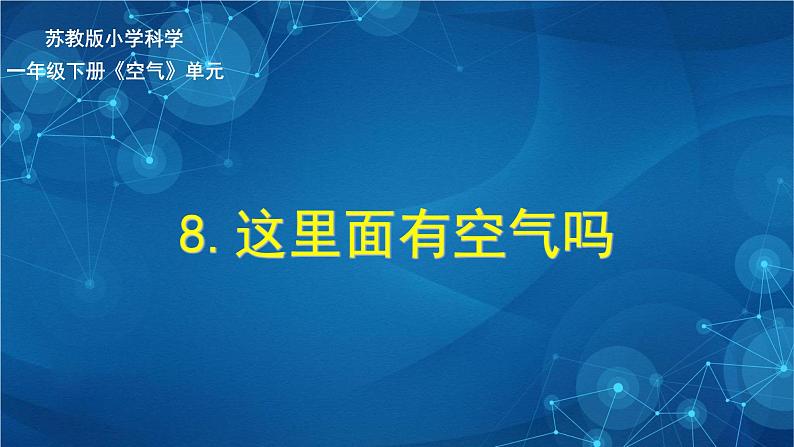 苏教版小学科学
一年级下册《空气》单元

8. 这里面有空气吗